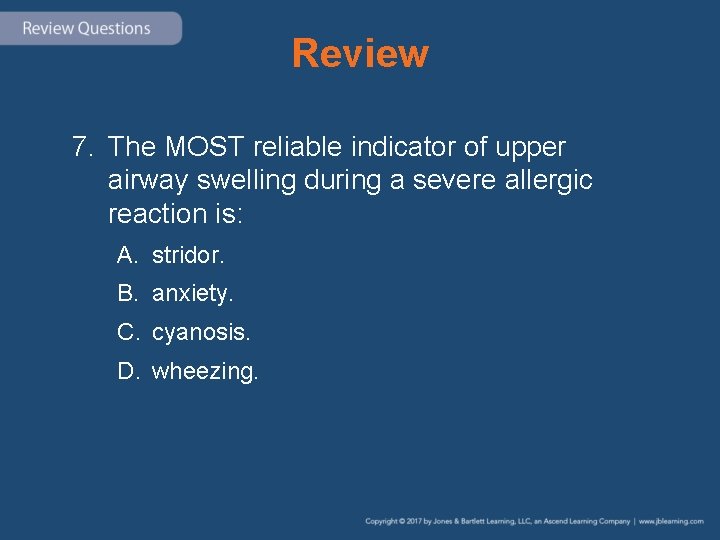 Review Questions

Review

7. The MOST reliable indicator of upper airway swelling during a severe allergic reaction is:

A. stridor.

B. anxiety.

C. cyanosis.

D. wheezing.

Copyright © 2017 by Jones & Bartlett Learning, LLC, an Ascend Learning Company | www.jblearning.com